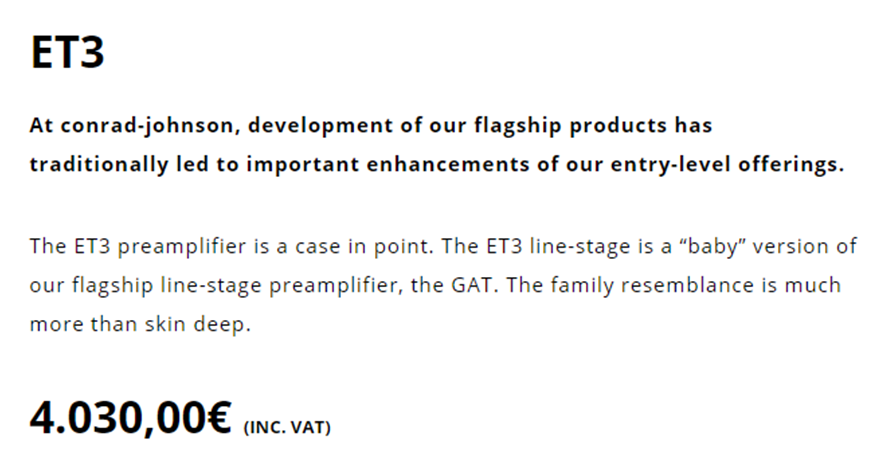 ET3

At conrad-johnson, development of our flagship products has traditionally led to important enhancements of our entry-level offerings.

The ET3 preamplifier is a case in point. The ET3 line-stage is a “baby” version of our flagship line-stage preamplifier, the GAT. The family resemblance is much more than skin deep.

4.030,00€ (INC. VAT)